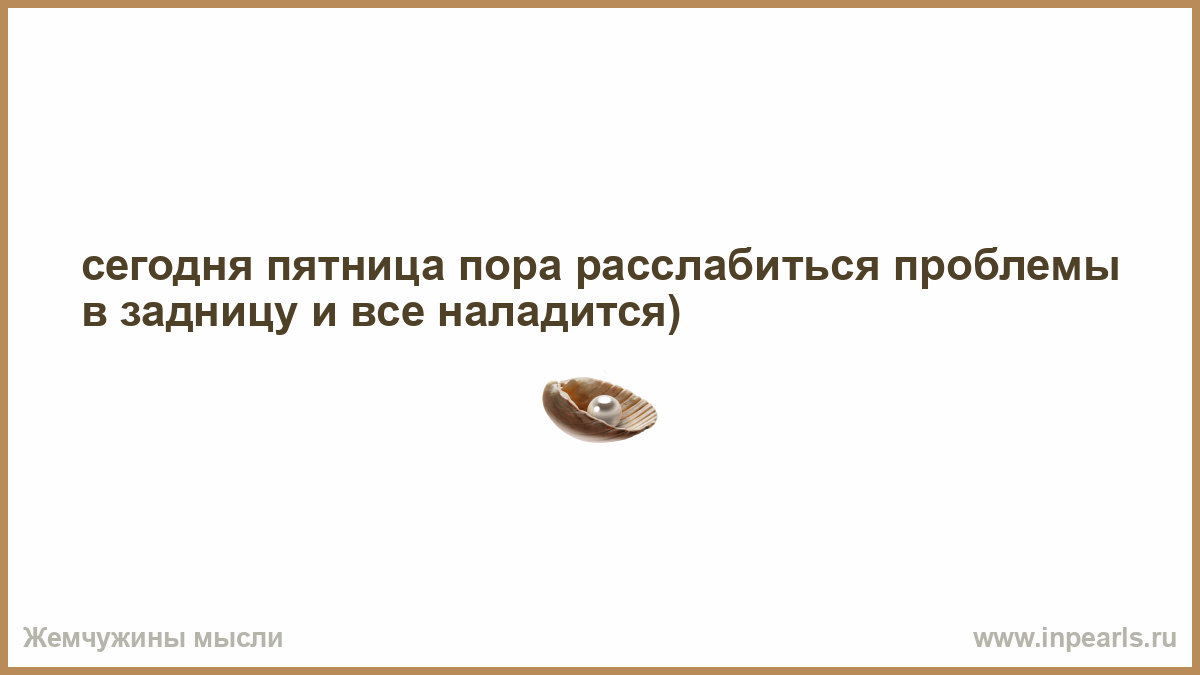 сегодня пятница пора расслабиться проблемы в задницу и все наладится)

Жемчужины мысли

www.inpearls.ru